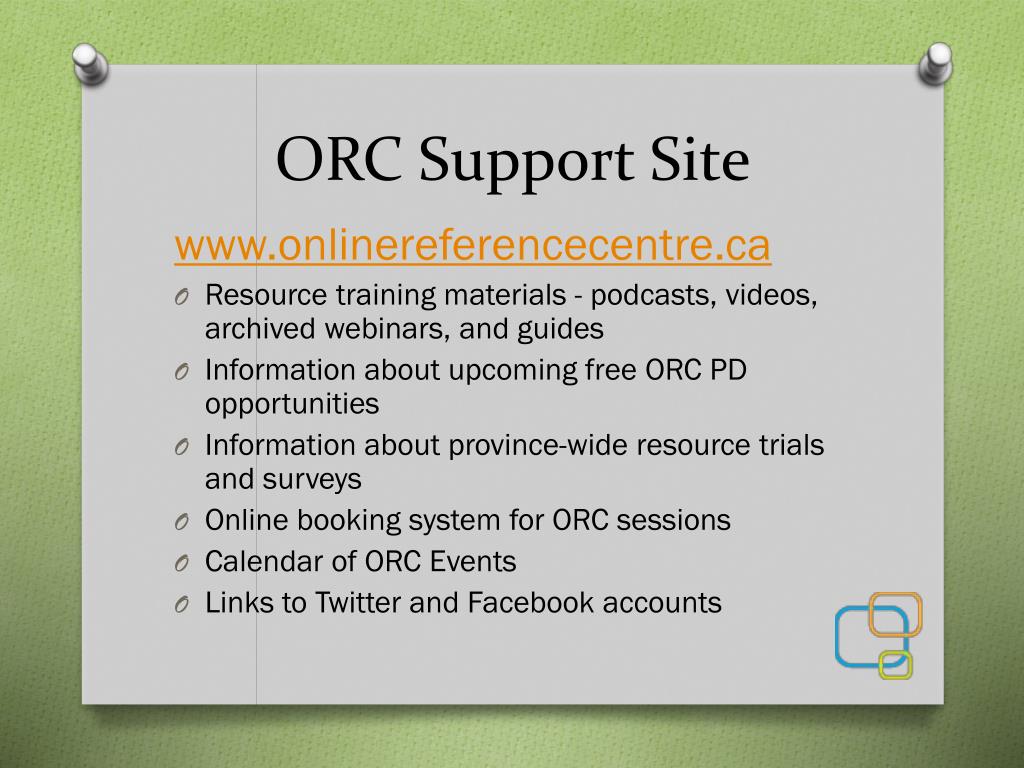 ORC Support Site

www.onlinereferencecentre.ca

O Resource training materials - podcasts, videos, archived webinars, and guides
O Information about upcoming free ORC PD opportunities
O Information about province-wide resource trials and surveys
O Online booking system for ORC sessions
O Calendar of ORC Events
O Links to Twitter and Facebook accounts